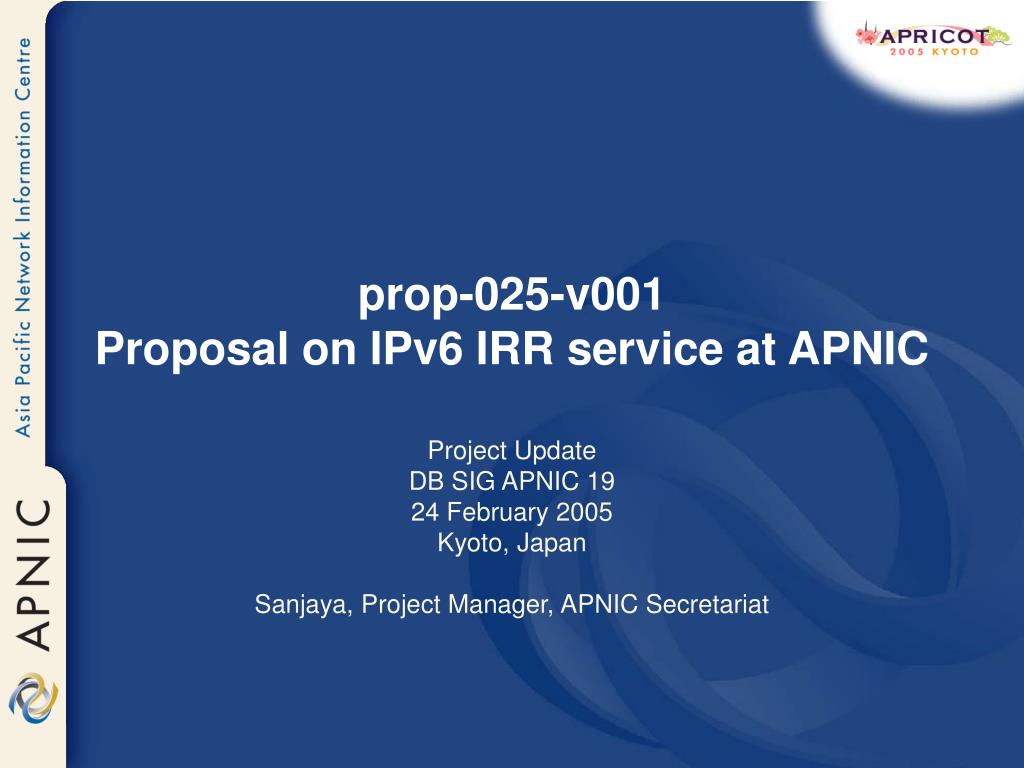 Asia Pacific Network Information Centre

APNIC

APRICOT
2005 KYOTO

prop-025-v001
Proposal on IPv6 IRR service at APNIC

Project Update
DB SIG APNIC 19
24 February 2005
Kyoto, Japan

Sanjaya, Project Manager, APNIC Secretariat